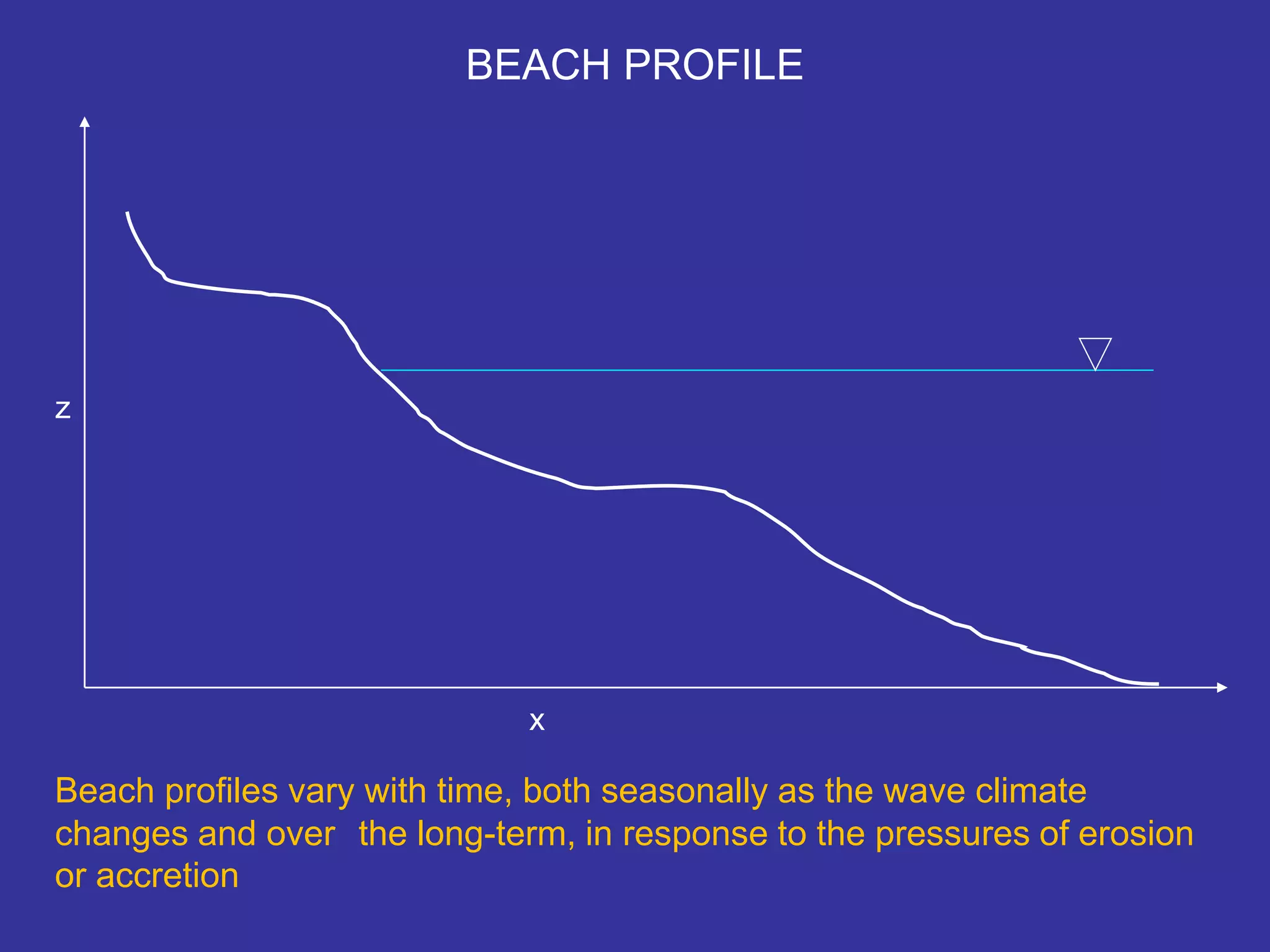 BEACH PROFILE

z

x

Beach profiles vary with time, both seasonally as the wave climate changes and over  the long-term, in response to the pressures of erosion or accretion